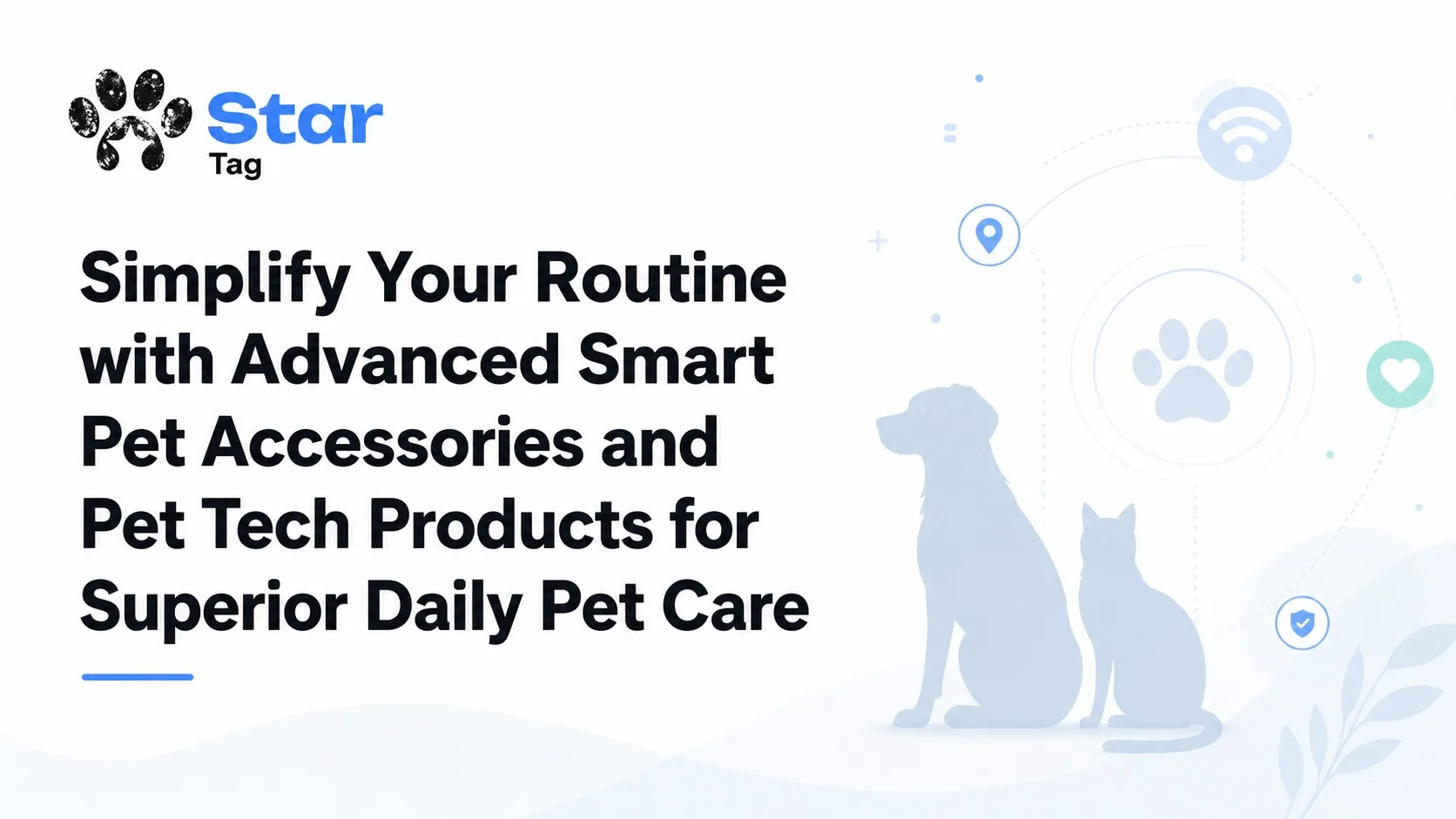 Star
Tag

Simplify Your Routine with Advanced Smart Pet Accessories and Pet Tech Products for Superior Daily Pet Care